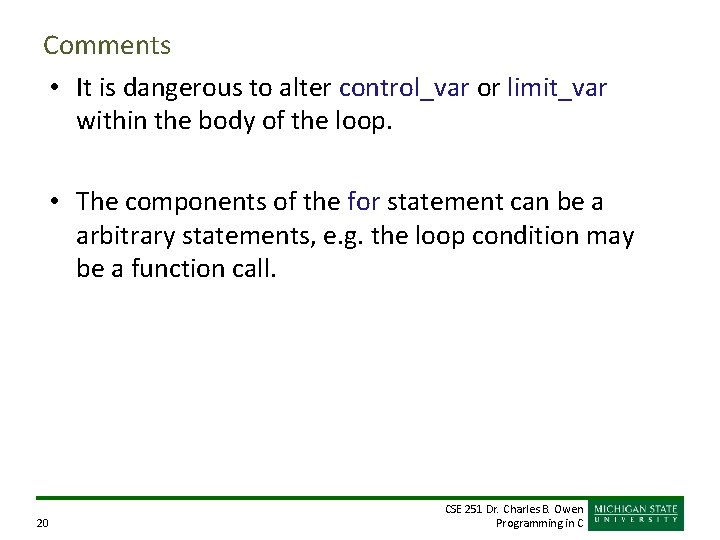 Comments

• It is dangerous to alter control_var or limit_var within the body of the loop.

• The components of the for statement can be a arbitrary statements, e.g. the loop condition may be a function call.

20

CSE 251 Dr. Charles B. Owen
Programming in C

MICHIGAN STATE
UNIVERSITY